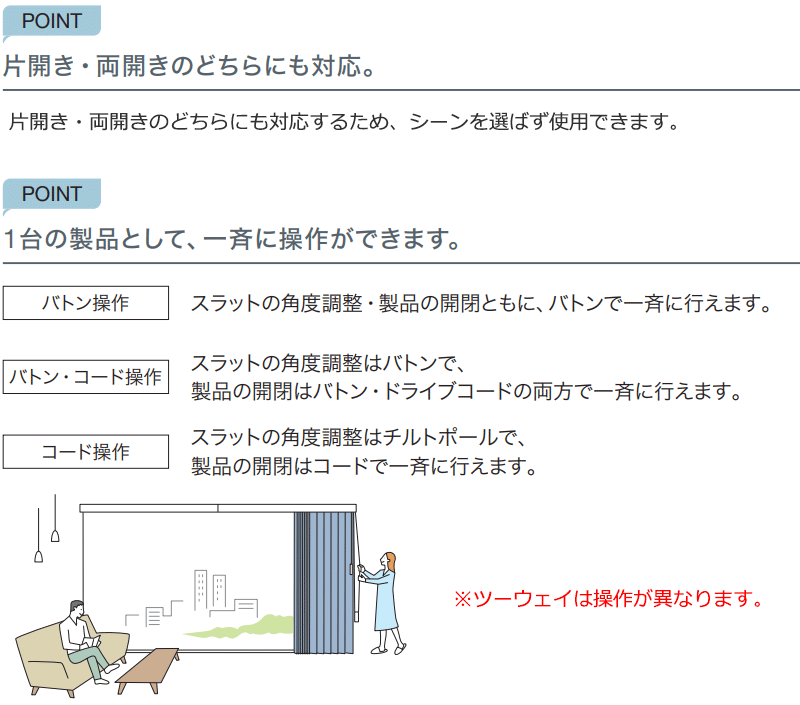 POINT

片開き・両開きのどちらにも対応。

片開き・両開きのどちらにも対応するため、シーンを選ばず使用できます。

POINT

1台の製品として、一斉に操作ができます。

バトン操作

スラットの角度調整・製品の開閉ともに、バトンで一斉に行えます。

バトン・コード操作

スラットの角度調整はバトンで、
製品の開閉はバトン・ドライブコードの両方で一斉に行えます。

コード操作

スラットの角度調整はチルトポールで、
製品の開閉はコードで一斉に行えます。

※ツーウェイは操作が異なります。